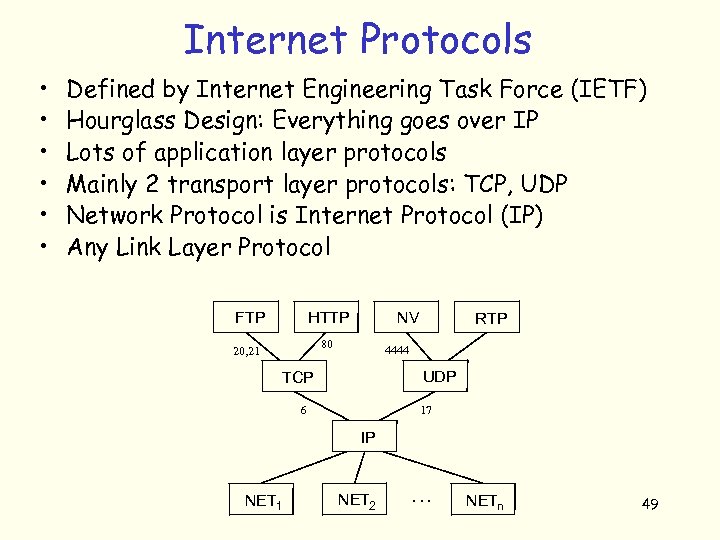 Internet Protocols

• Defined by Internet Engineering Task Force (IETF)
• Hourglass Design: Everything goes over IP
• Lots of application layer protocols
• Mainly 2 transport layer protocols: TCP, UDP
• Network Protocol is Internet Protocol (IP)
• Any Link Layer Protocol

FTP HTTP NV RTP

20,21 80 4444

TCP UDP

6 17

IP

$NET_1$ $NET_2$ ... $NET_n$

49